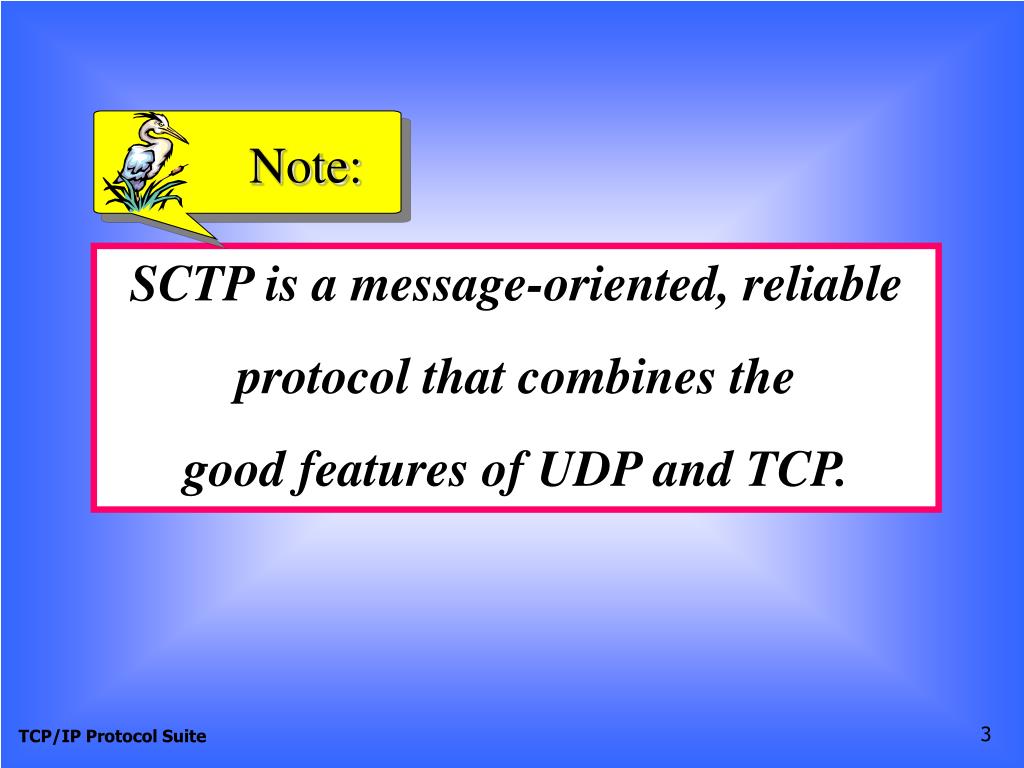 Note:

SCTP is a message-oriented, reliable protocol that combines the good features of UDP and TCP.

TCP/IP Protocol Suite

3